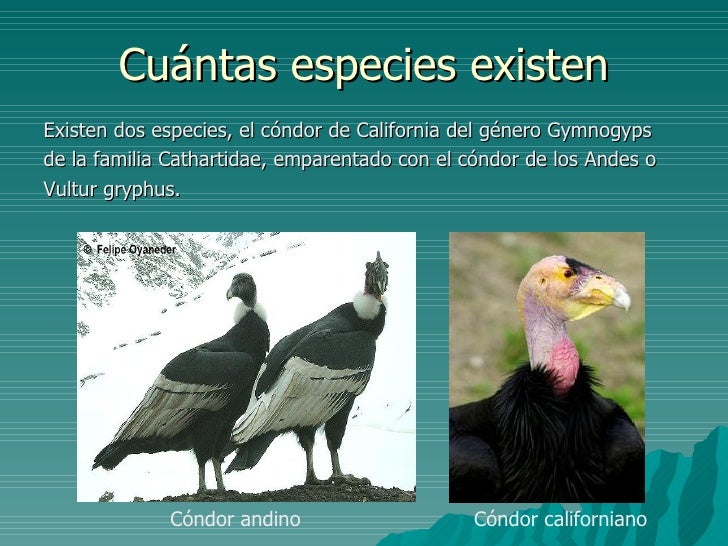 Cuántas especies existen

Existen dos especies, el cóndor de California del género Gymnogyps de la familia Cathartidae, emparentado con el cóndor de los Andes o Vultur gryphus.

© Felipe Oyaneder

Cóndor andino

Cóndor californiano